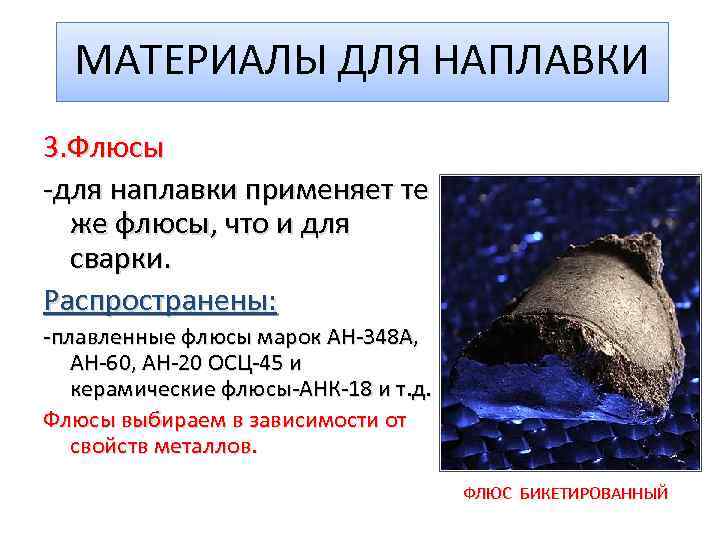 МАТЕРИАЛЫ ДЛЯ НАПЛАВКИ

3.Флюсы

-для наплавки применяет те же флюсы, что и для сварки.

Распространены:

-плавленные флюсы марок АН-348А, АН-60, АН-20 ОСЦ-45 и керамические флюсы-АНК-18 и т.д.

Флюсы выбираем в зависимости от свойств металлов.

ФЛЮС БИКЕТИРОВАННЫЙ